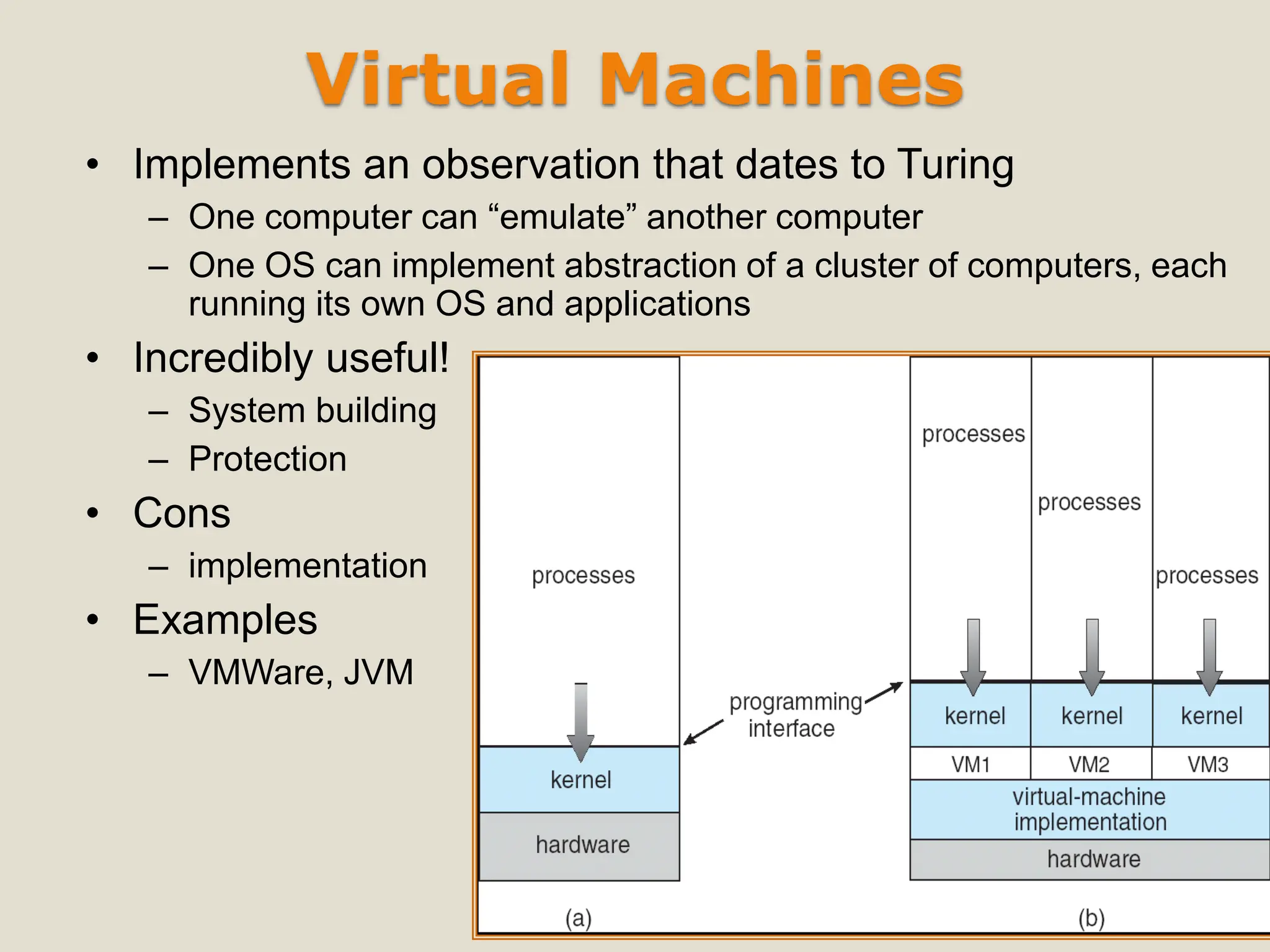 Virtual Machines

• Implements an observation that dates to Turing
  – One computer can “emulate” another computer
  – One OS can implement abstraction of a cluster of computers, each running its own OS and applications
• Incredibly useful!
  – System building
  – Protection
• Cons
  – implementation
• Examples
  – VMWare, JVM

processes
kernel
hardware
(a)

programming interface

processes
processes
processes
kernel
kernel
kernel
VM1
VM2
VM3
virtual-machine implementation
hardware
(b)